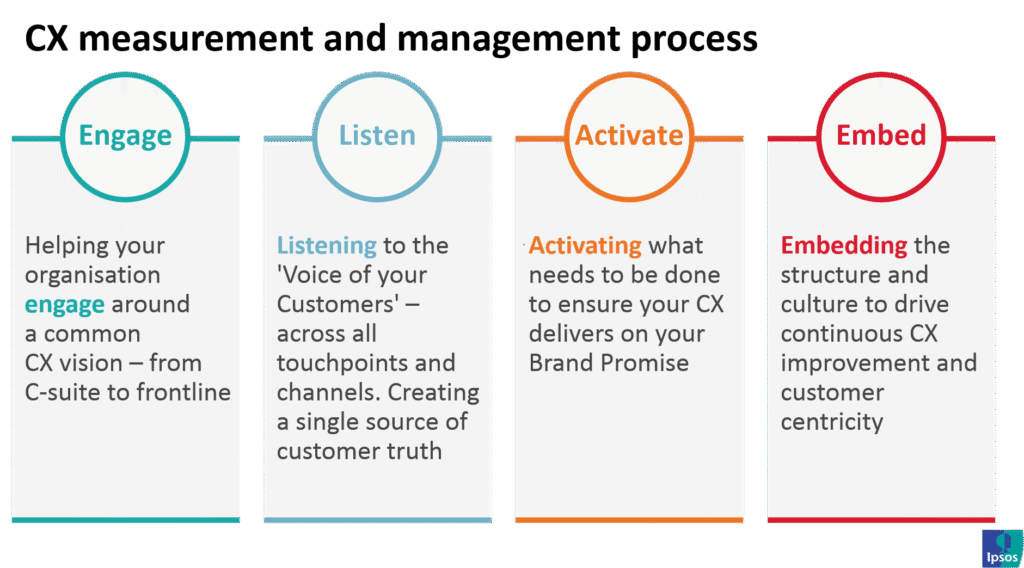 CX measurement and management process

Engage

Helping your organisation engage around a common CX vision – from C-suite to frontline

Listen

Listening to the 'Voice of your Customers' – across all touchpoints and channels. Creating a single source of customer truth

Activate

Activating what needs to be done to ensure your CX delivers on your Brand Promise

Embed

Embedding the structure and culture to drive continuous CX improvement and customer centricity

Ipsos